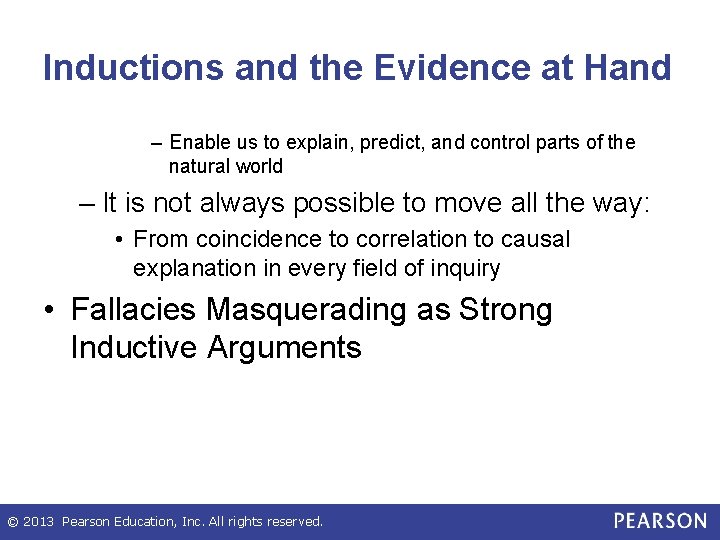 Inductions and the Evidence at Hand

– Enable us to explain, predict, and control parts of the natural world

– It is not always possible to move all the way:

• From coincidence to correlation to causal explanation in every field of inquiry

• Fallacies Masquerading as Strong Inductive Arguments

© 2013 Pearson Education, Inc. All rights reserved.

PEARSON